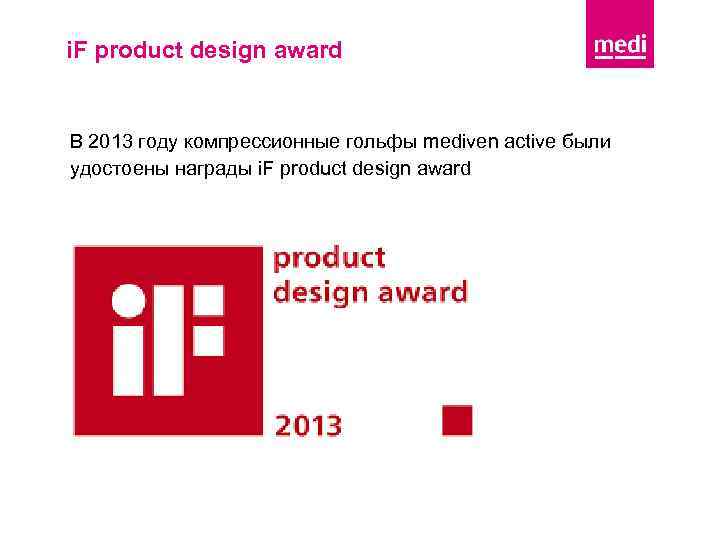 iF product design award

medi

В 2013 году компрессионные гольфы mediven active были удостоены награды iF product design award

iF

product design award

2013